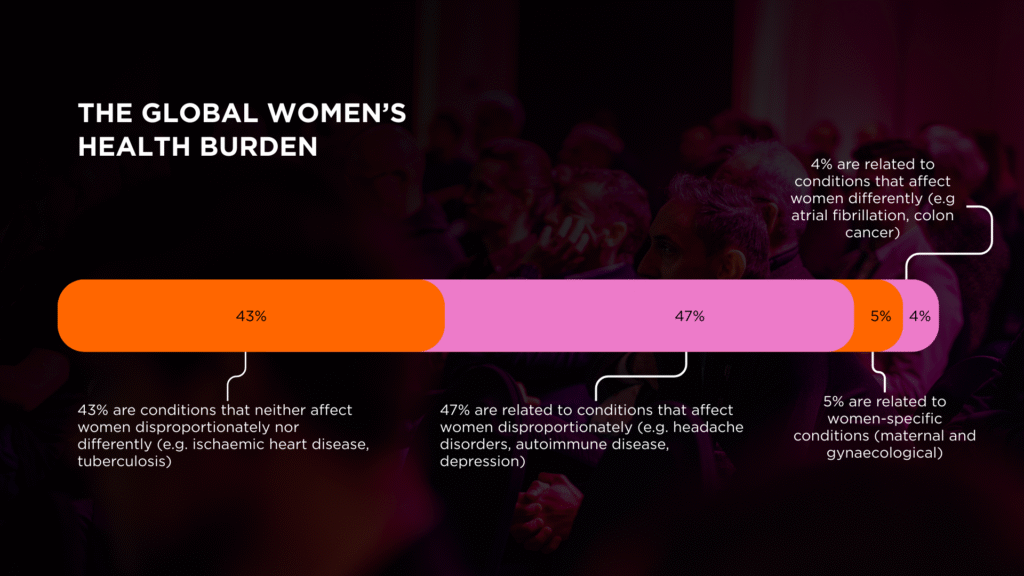 THE GLOBAL WOMEN'S HEALTH BURDEN

4% are related to conditions that affect women differently (e.g atrial fibrillation, colon cancer)

43%

47%

5%

4%

43% are conditions that neither affect women disproportionately nor differently (e.g. ischaemic heart disease, tuberculosis)

47% are related to conditions that affect women disproportionately (e.g. headache disorders, autoimmune disease, depression)

5% are related to women-specific conditions (maternal and gynaecological)